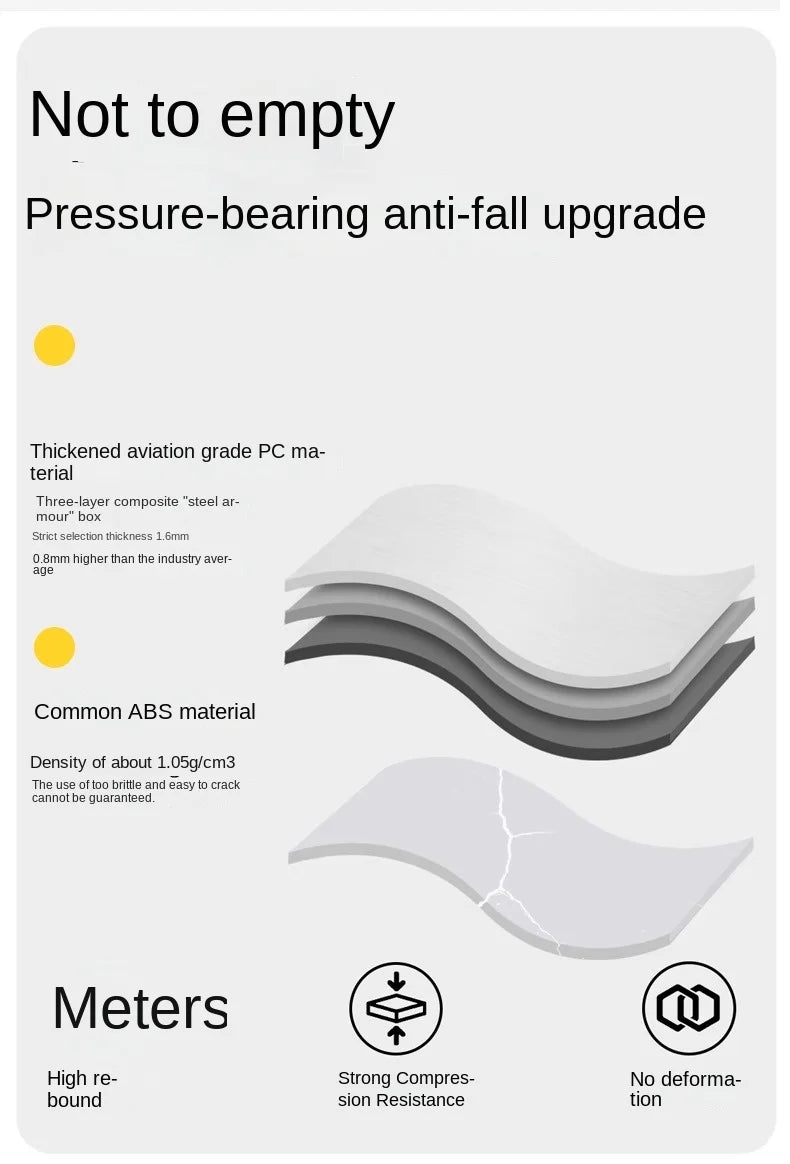 Not to empty

Pressure-bearing anti-fall upgrade

Thickened aviation grade PC material

Three-layer composite "steel armour" box

Strict selection thickness 1.6mm

0.8mm higher than the industry average

Common ABS material

Density of about 1.05g/cm3

The use of too brittle and easy to crack cannot be guaranteed.

Meters

High rebound

Strong Compression Resistance

No deformation